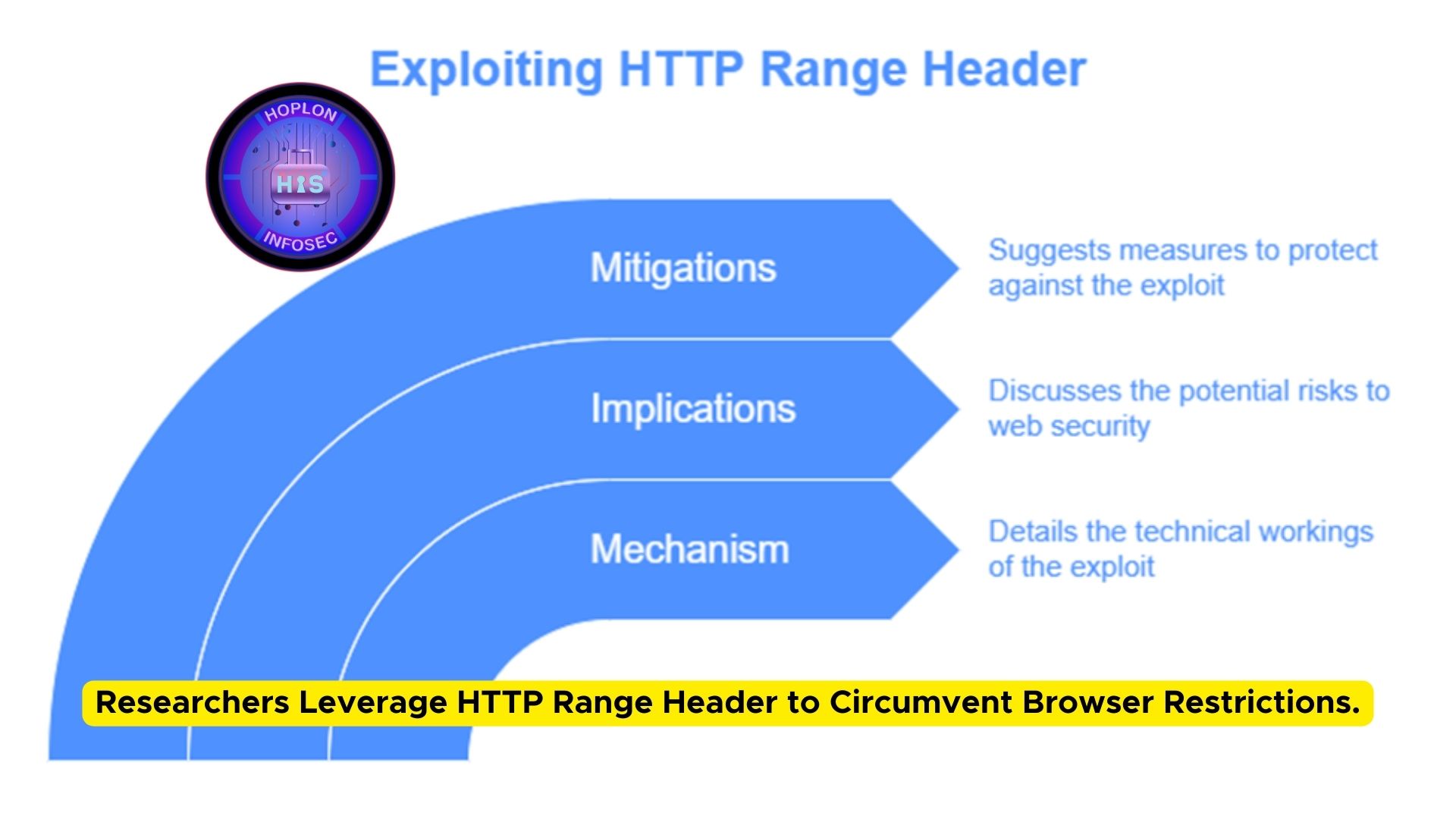 Exploiting HTTP Range Header

HOPLON
HIS
INFOSEC

Mitigations
Suggests measures to protect against the exploit

Implications
Discusses the potential risks to web security

Mechanism
Details the technical workings of the exploit

Researchers Leverage HTTP Range Header to Circumvent Browser Restrictions.